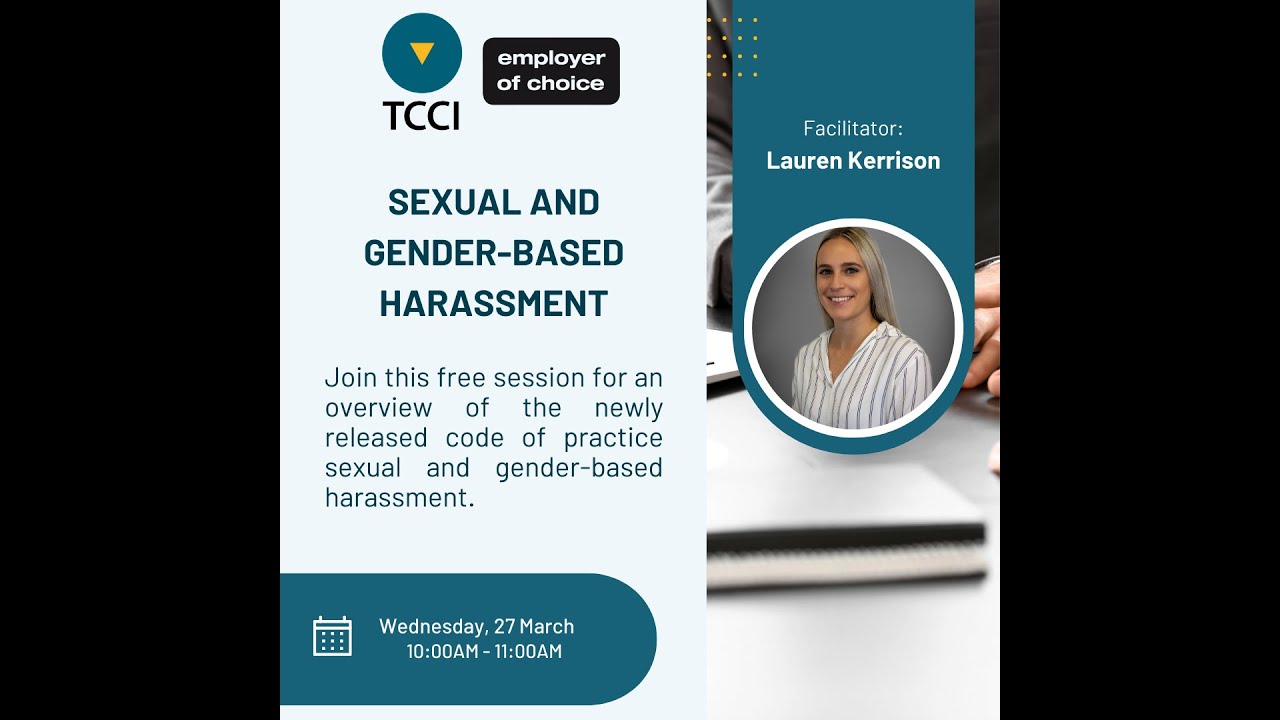 TCCI

employer of choice

SEXUAL AND GENDER-BASED HARASSMENT

Join this free session for an overview of the newly released code of practice sexual and gender-based harassment.

Wednesday, 27 March
10:00AM - 11:00AM

Facilitator:
Lauren Kerrison